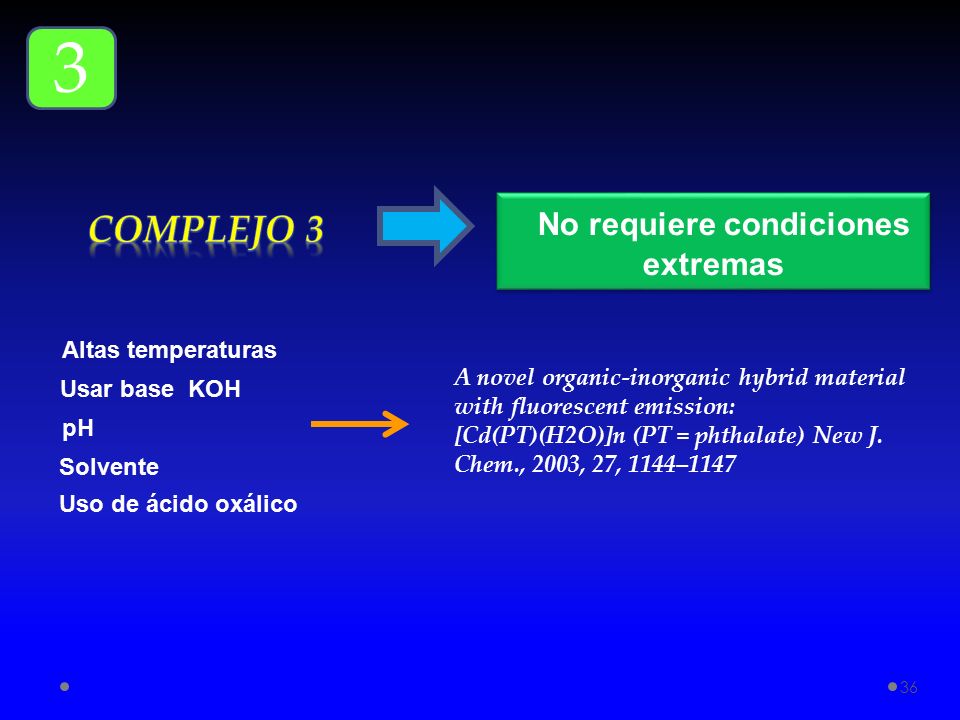 3

COMPLEJO 3

No requiere condiciones extremas

Altas temperaturas
Usar base KOH
pH
Solvente
Uso de ácido oxálico

A novel organic-inorganic hybrid material with fluorescent emission: [Cd(PT)(H2O)]n (PT = phthalate) New J. Chem., 2003, 27, 1144–1147

36